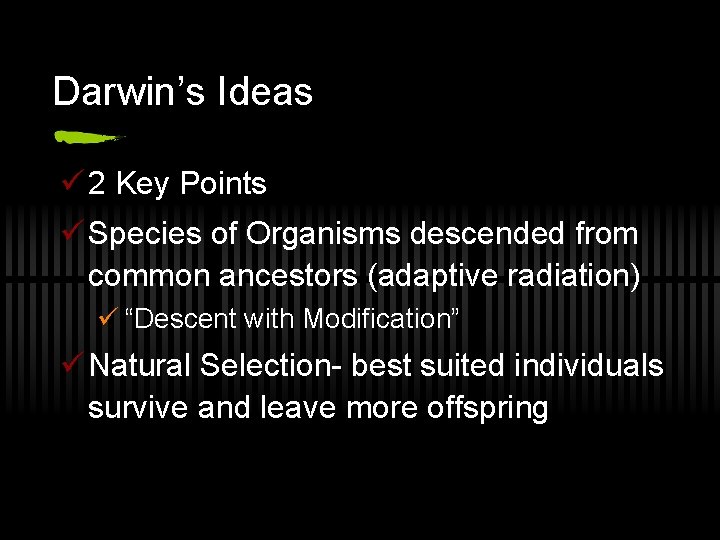 Darwin’s Ideas

✓ 2 Key Points

✓ Species of Organisms descended from common ancestors (adaptive radiation)

✓ “Descent with Modification”

✓ Natural Selection- best suited individuals survive and leave more offspring